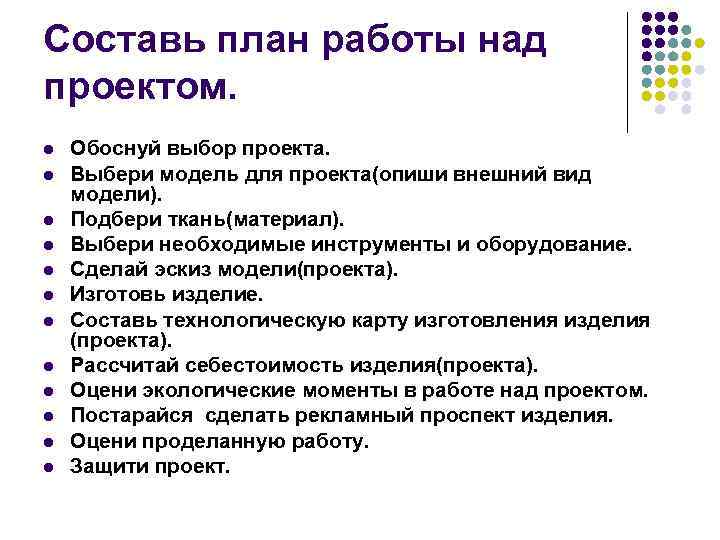 Составь план работы над проектом.

- Обоснуй выбор проекта.
- Выбери модель для проекта(опиши внешний вид модели).
- Подбери ткань(материал).
- Выбери необходимые инструменты и оборудование.
- Сделай эскиз модели(проекта).
- Изготовь изделие.
- Составь технологическую карту изготовления изделия (проекта).
- Рассчитай себестоимость изделия(проекта).
- Оцени экологические моменты в работе над проектом.
- Постарайся  сделать рекламный проспект изделия.
- Оцени проделанную работу.
- Защити проект.